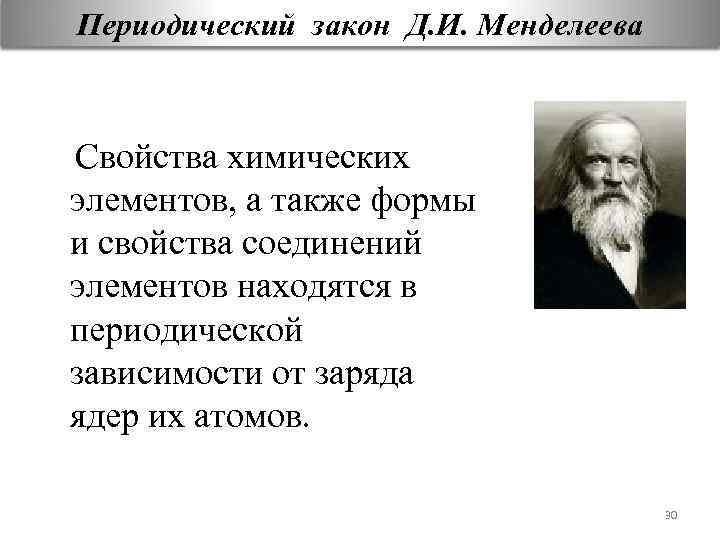 Периодический закон Д.И. Менделеева

Свойства химических элементов, а также формы и свойства соединений элементов находятся в периодической зависимости от заряда ядер их атомов.

30